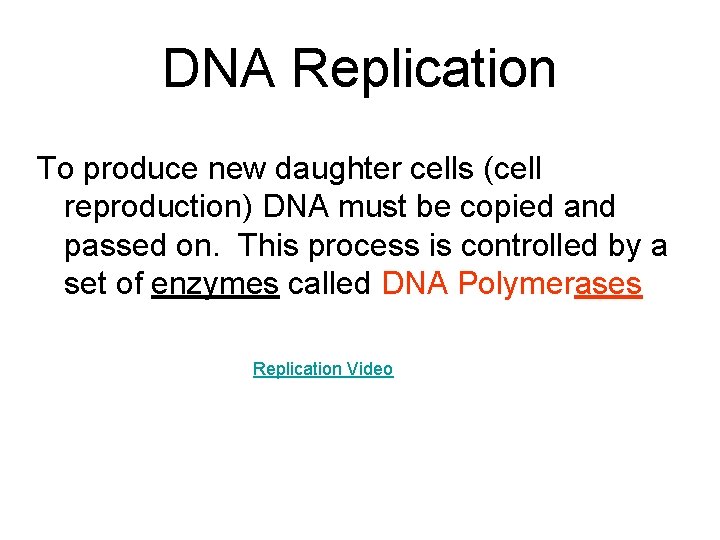 DNA Replication

To produce new daughter cells (cell reproduction) DNA must be copied and passed on.  This process is controlled by a set of enzymes called DNA Polymerases

Replication Video